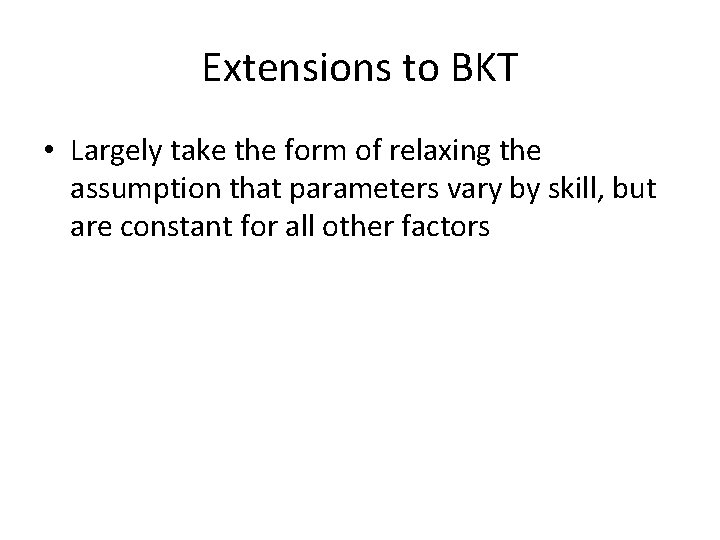 Extensions to BKT

• Largely take the form of relaxing the assumption that parameters vary by skill, but are constant for all other factors